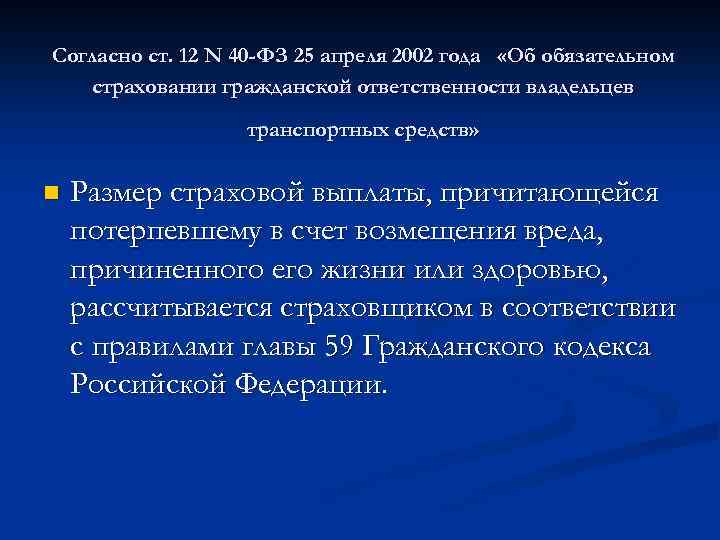 Согласно ст. 12 N 40-ФЗ 25 апреля 2002 года «Об обязательном страховании гражданской ответственности владельцев транспортных средств»

Размер страховой выплаты, причитающейся потерпевшему в счет возмещения вреда, причиненного его жизни или здоровью, рассчитывается страховщиком в соответствии с правилами главы 59 Гражданского кодекса Российской Федерации.